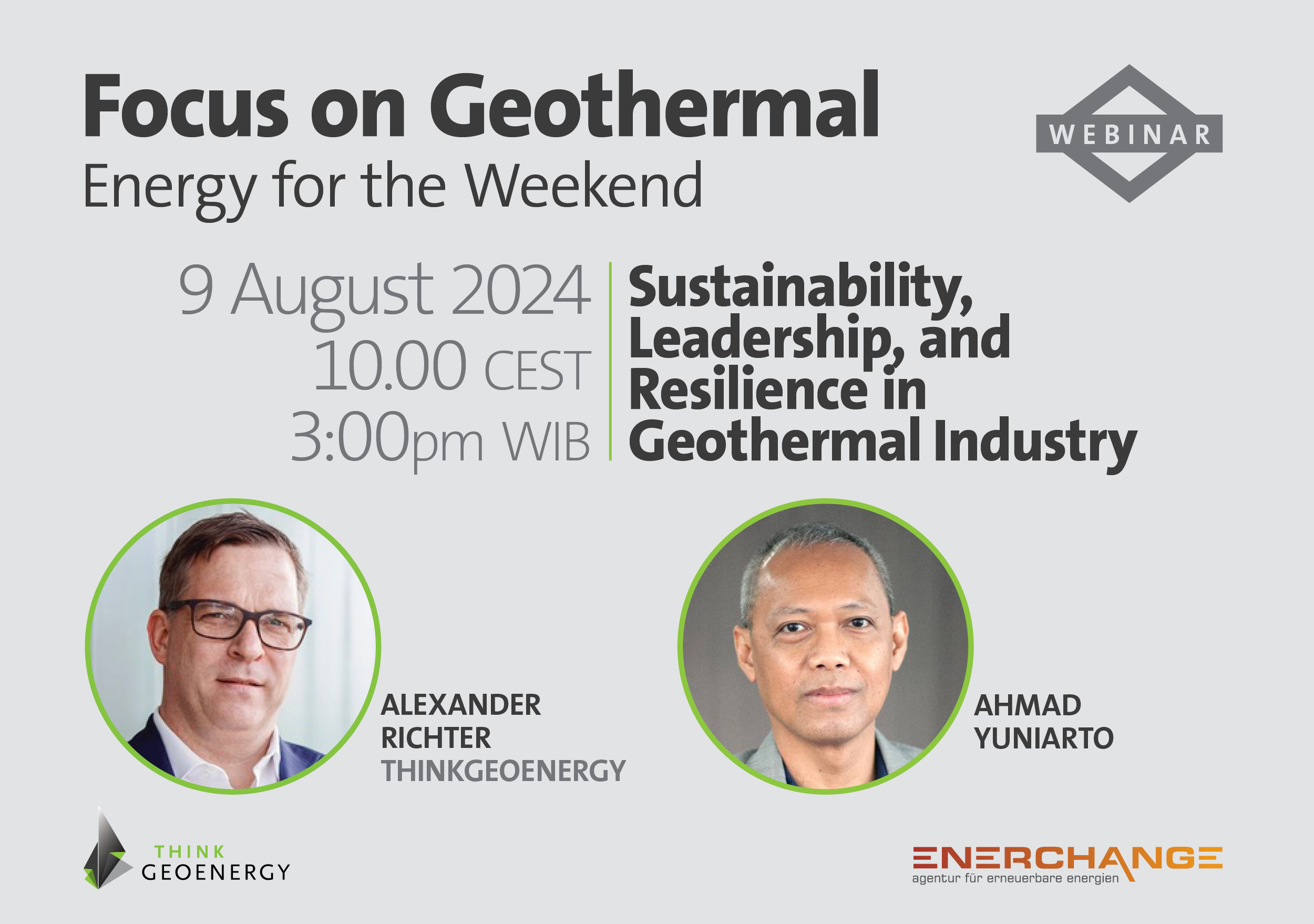 Focus on Geothermal
Energy for the Weekend

WEBINAR

9 August 2024
10.00 CEST
3:00pm WIB

Sustainability, Leadership, and Resilience in Geothermal Industry

ALEXANDER RICHTER
THINKGEOENERGY

AHMAD YUNIARTO

THINK GEOENERGY

ENERCHANGE
agentur für erneuerbare energien